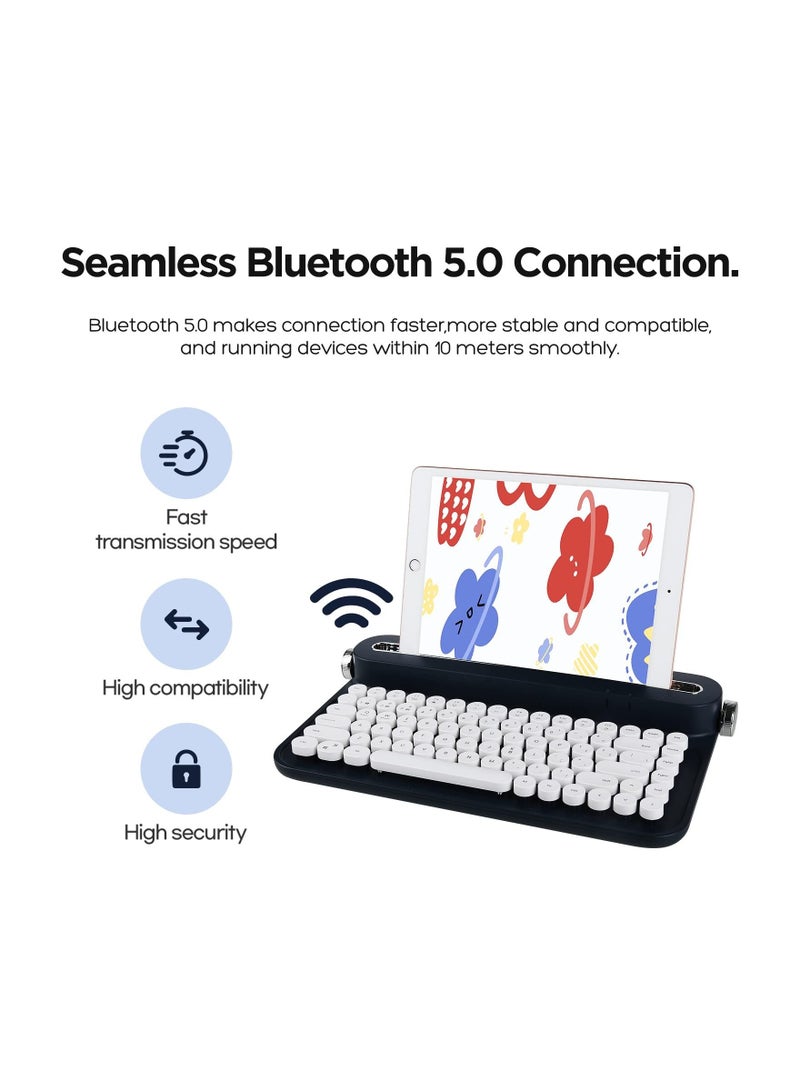 Seamless Bluetooth 5.0 Connection.

Bluetooth 5.0 makes connection faster,more stable and compatible, and running devices within 10 meters smoothly.

Fast transmission speed

High compatibility

High security